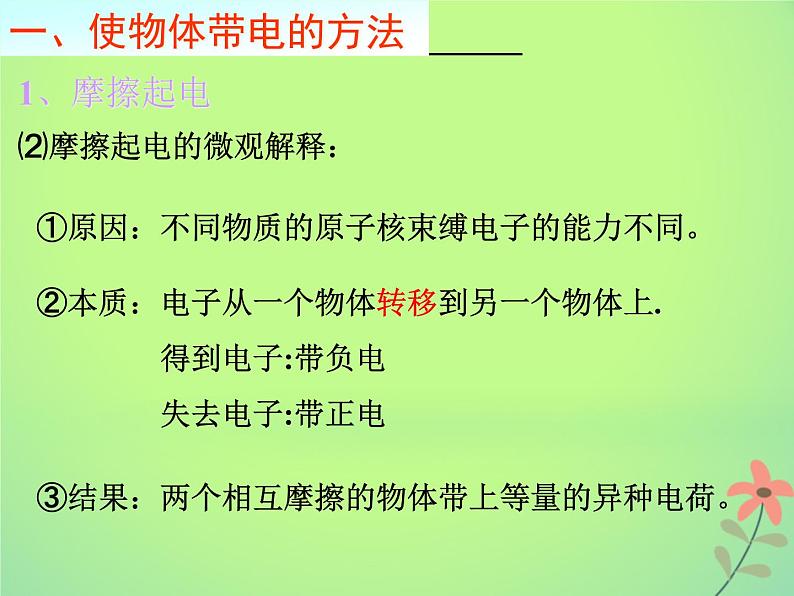 一、使物体带电的方法

1、摩擦起电

⑵摩擦起电的微观解释：

①原因：不同物质的原子核束缚电子的能力不同。

②本质：电子从一个物体转移到另一个物体上.

得到电子:带负电

失去电子:带正电

③结果：两个相互摩擦的物体带上等量的异种电荷。